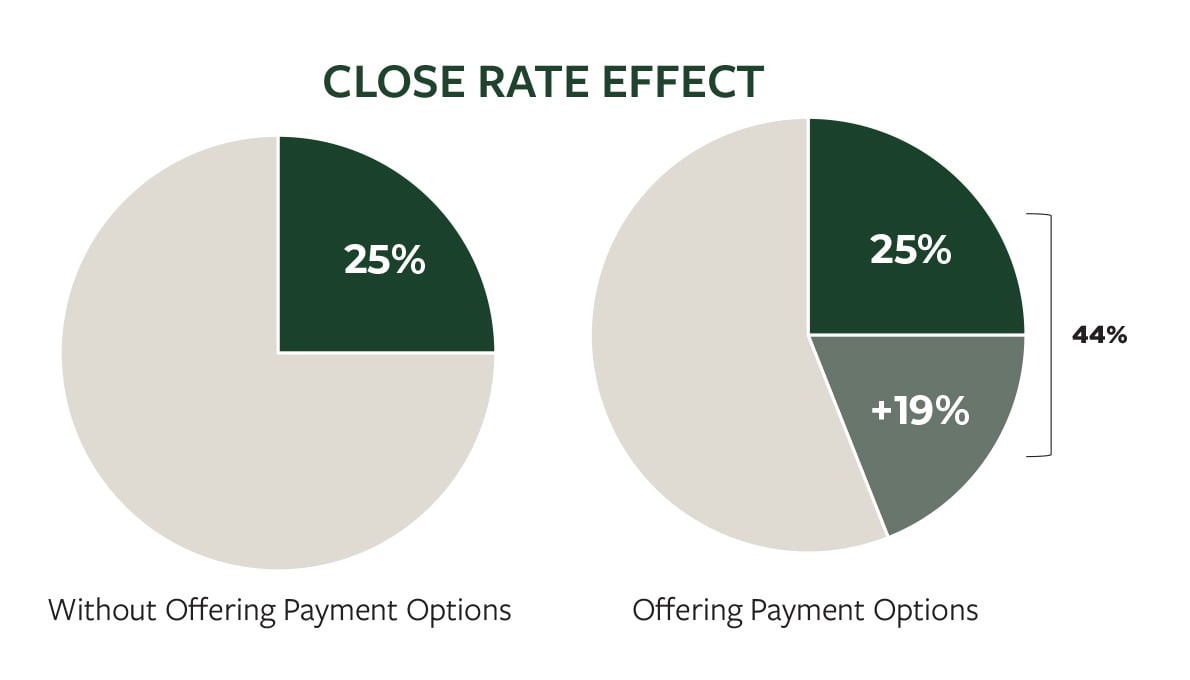 CLOSE RATE EFFECT

25%

Without Offering Payment Options

25%

+19%

44%

Offering Payment Options